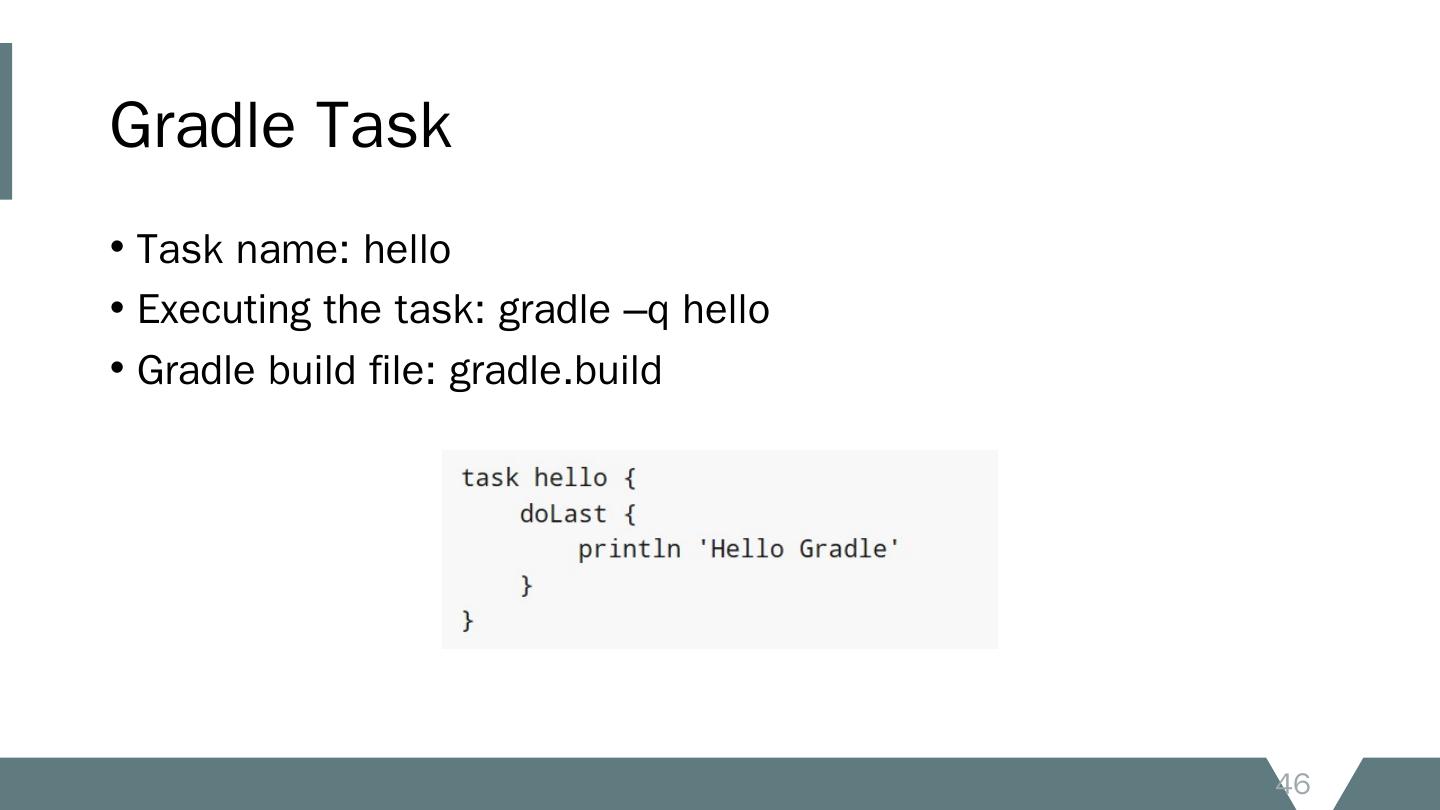 Gradle Task

• Task name: hello
• Executing the task: gradle –q hello
• Gradle build file: gradle.build

task hello {
    doLast {
        println 'Hello Gradle'
    }
}

46